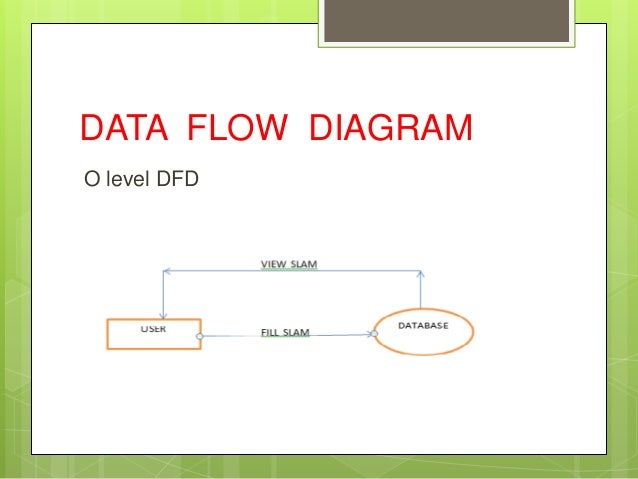 DATA FLOW DIAGRAM

O level DFD

VIEW SLAM

USER

FILL SLAM

DATABASE